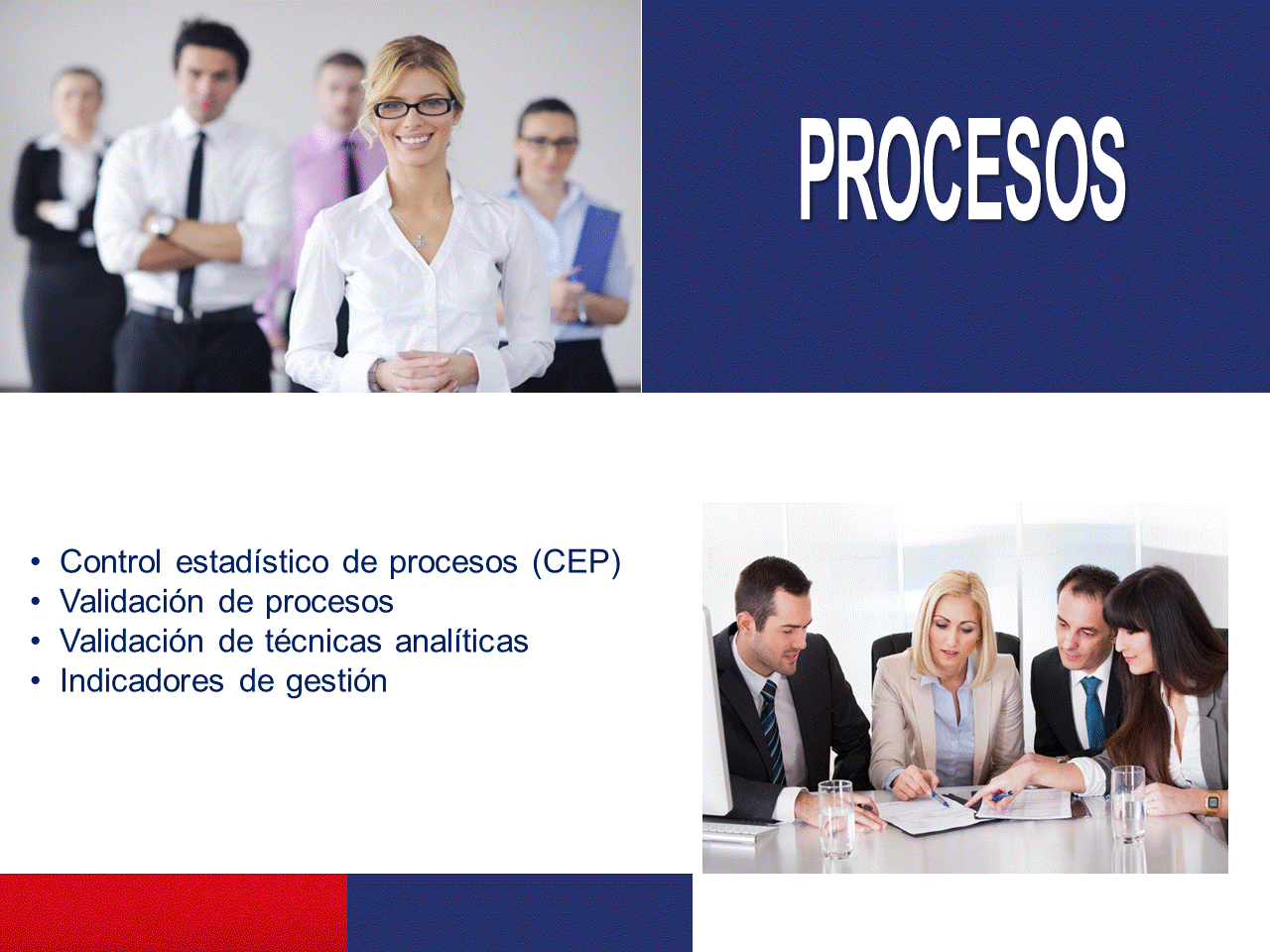 PROCESOS

• Control estadístico de procesos (CEP)
• Validación de procesos
• Validación de técnicas analíticas
• Indicadores de gestión